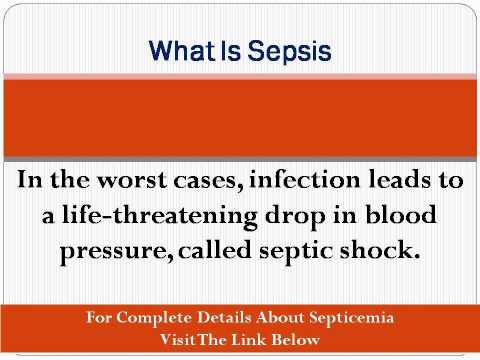 What Is Sepsis

In the worst cases, infection leads to a life-threatening drop in blood pressure, called septic shock.

For Complete Details About Septicemia
Visit The Link Below